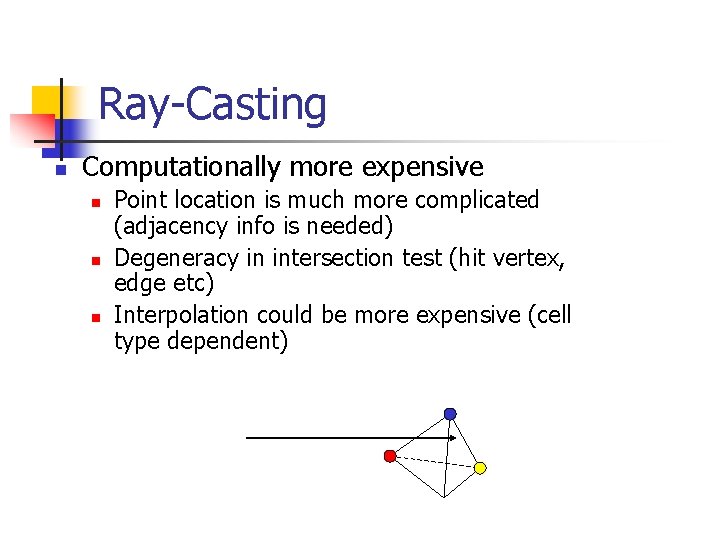 Ray-Casting

Computationally more expensive

Point location is much more complicated (adjacency info is needed)

Degeneracy in intersection test (hit vertex, edge etc)

Interpolation could be more expensive (cell type dependent)